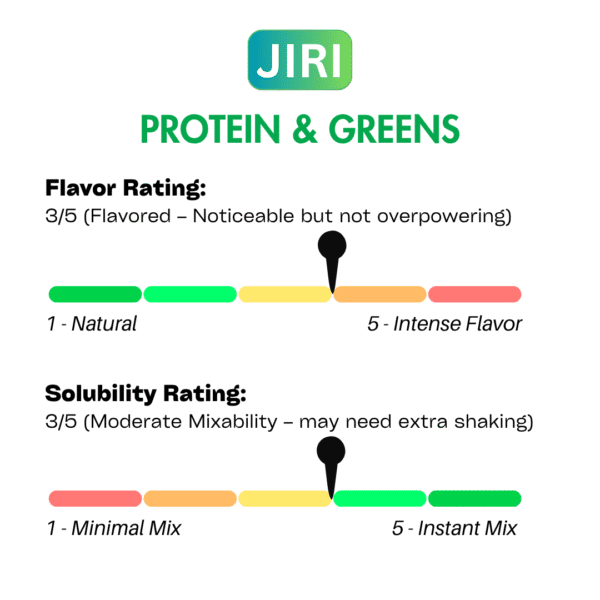 JIRI

PROTEIN & GREENS

Flavor Rating:
3/5 (Flavored – Noticeable but not overpowering)

1 - Natural

5 - Intense Flavor

Solubility Rating:
3/5 (Moderate Mixability – may need extra shaking)

1 - Minimal Mix

5 - Instant Mix